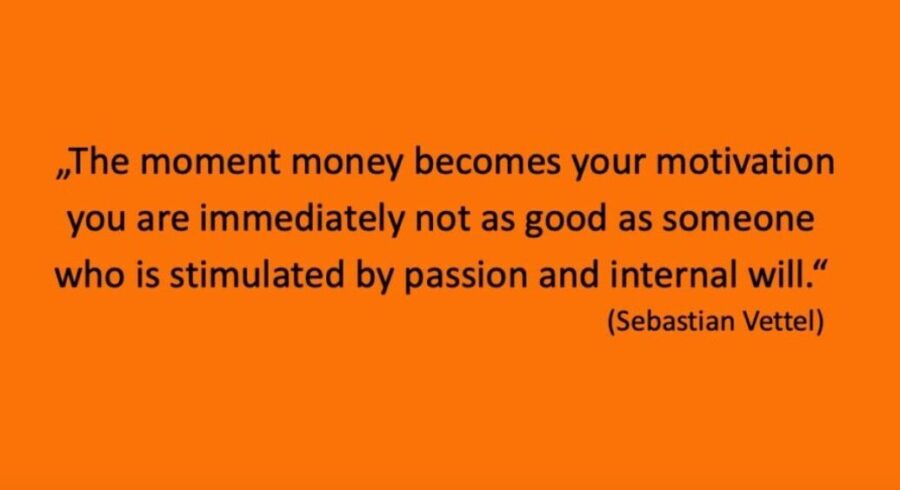 „The moment money becomes your motivation you are immediately not as good as someone who is stimulated by passion and internal will.“

(Sebastian Vettel)